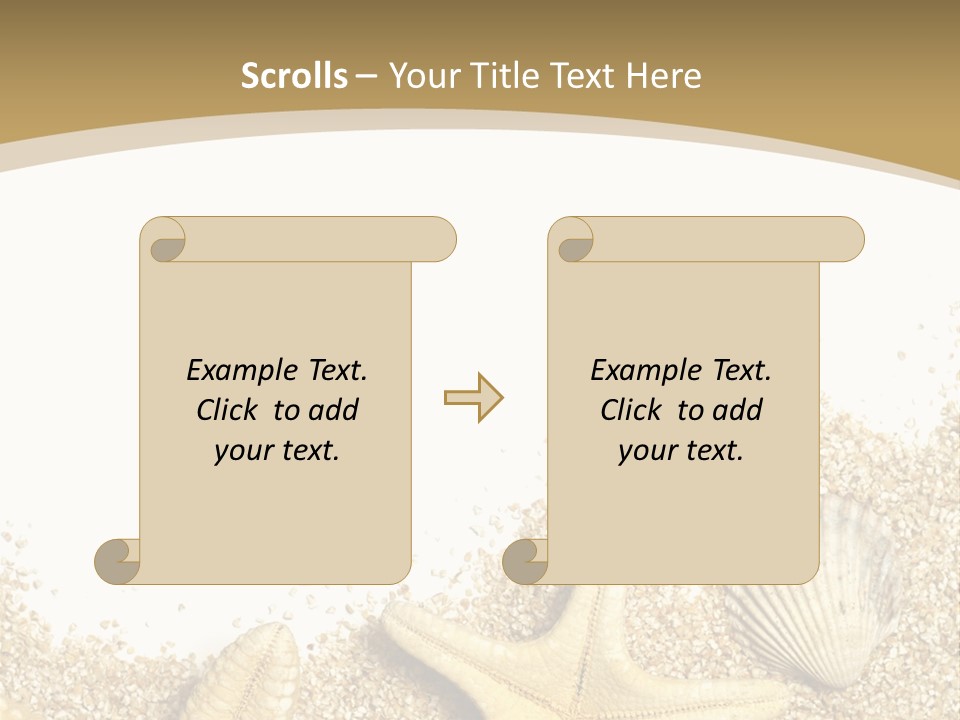 Scrolls – Your Title Text Here

Example Text. Click to add your text.

Example Text. Click to add your text.